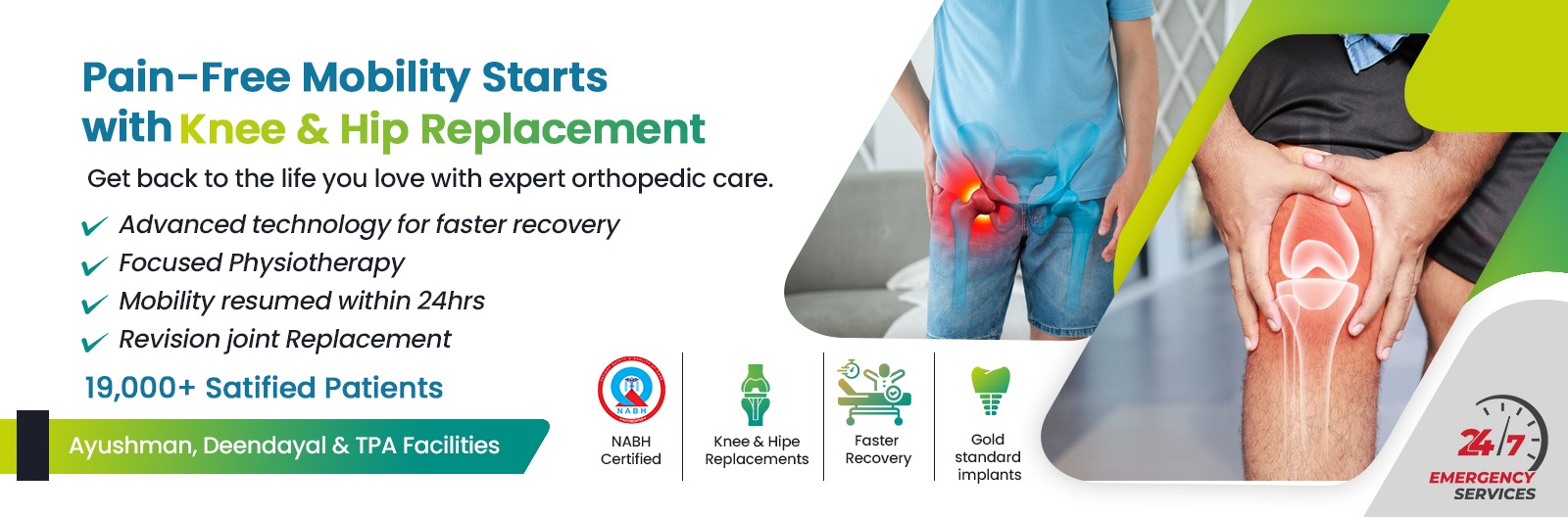 Pain-Free Mobility Starts with Knee & Hip Replacement

Get back to the life you love with expert orthopedic care.

Advanced technology for faster recovery
Focused Physiotherapy
Mobility resumed within 24hrs
Revision joint Replacement

19,000+ Satified Patients

Ayushman, Deendayal & TPA Facilities

NABH

NABH Certified

Knee & Hipe Replacements

Faster Recovery

Gold standard implants

24/7 EMERGENCY SERVICES